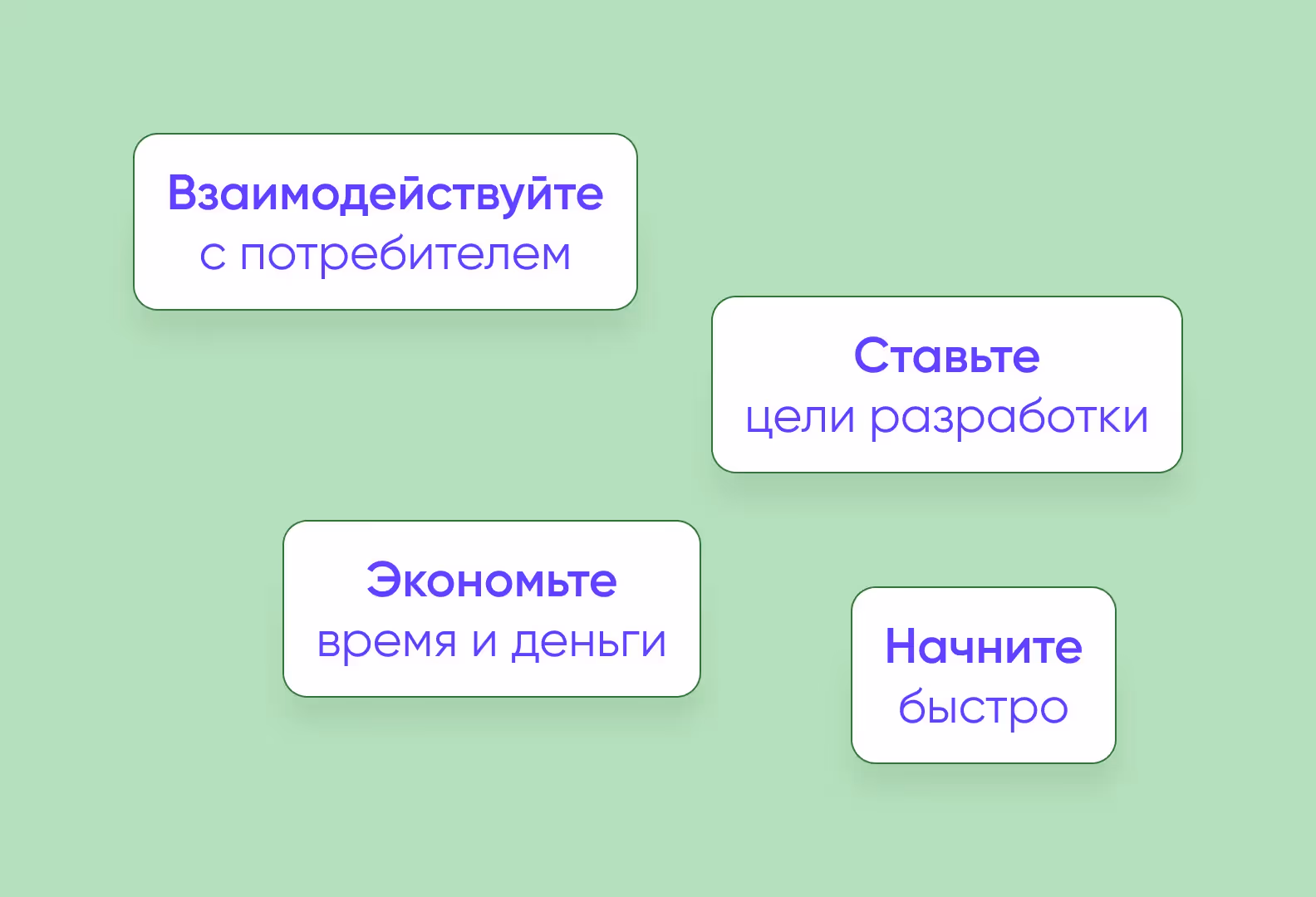 Взаимодействуйте
с потребителем

Ставьте
цели разработки

Экономьте
время и деньги

Начните
быстро